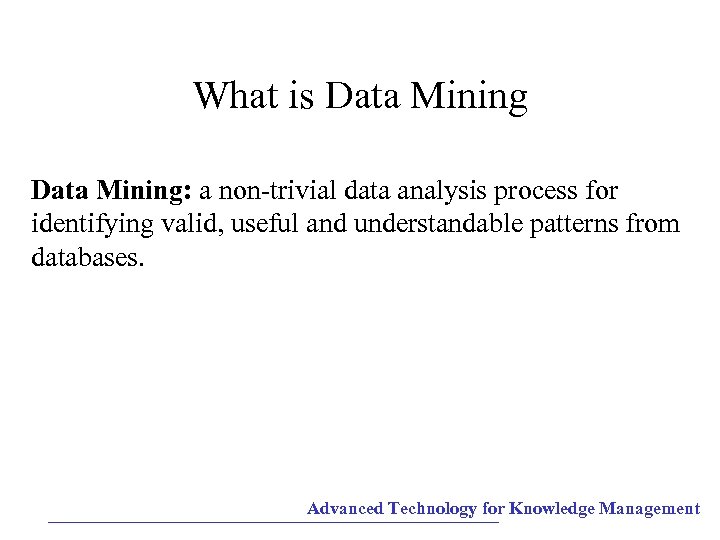 What is Data Mining

Data Mining: a non-trivial data analysis process for identifying valid, useful and understandable patterns from databases.

Advanced Technology for Knowledge Management